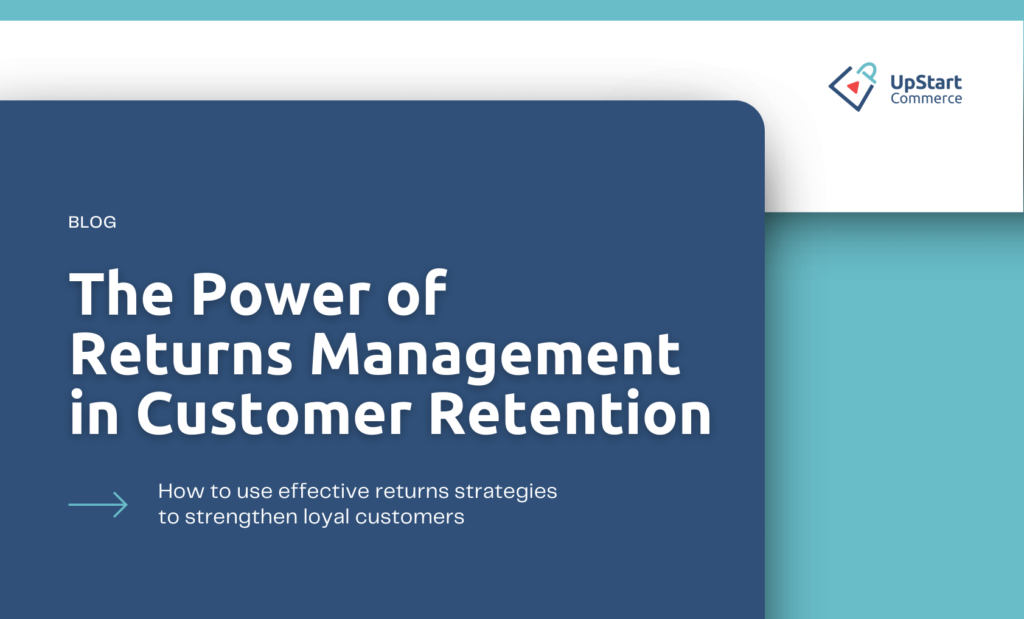 UpStart Commerce

BLOG

The Power of Returns Management in Customer Retention

How to use effective returns strategies to strengthen loyal customers